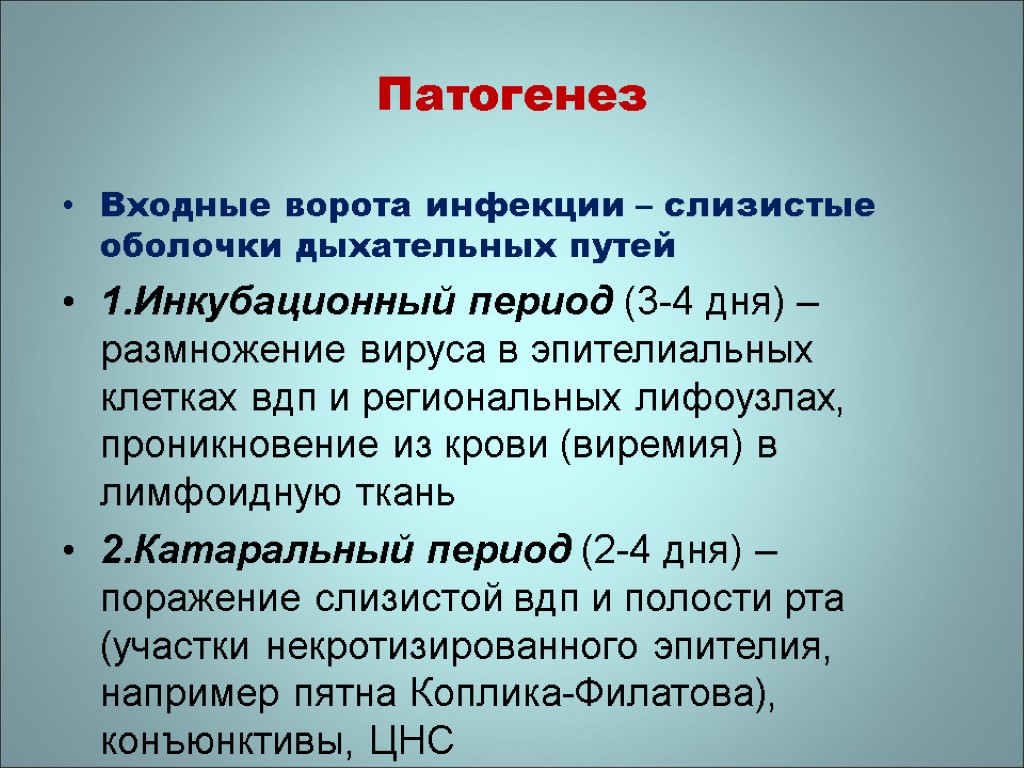 Патогенез

• Входные ворота инфекции – слизистые оболочки дыхательных путей

• 1.Инкубационный период (3-4 дня) – размножение вируса в эпителиальных клетках вдп и региональных лифоузлах, проникновение из крови (виремия) в лимфоидную ткань

• 2.Катаральный период (2-4 дня) – поражение слизистой вдп и полости рта (участки некротизированного эпителия, например пятна Коплика-Филатова), конъюнктивы, ЦНС